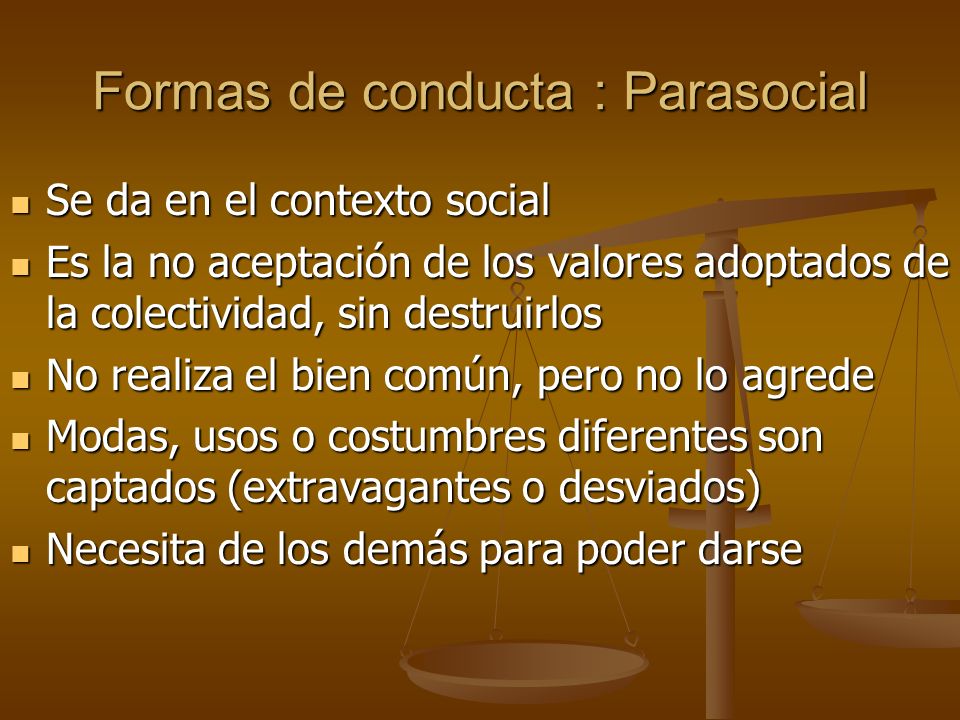 Formas de conducta : Parasocial

- Se da en el contexto social
- Es la no aceptación de los valores adoptados de la colectividad, sin destruirlos
- No realiza el bien común, pero no lo agrede
- Modas, usos o costumbres diferentes son captados (extravagantes o desviados)
- Necesita de los demás para poder darse